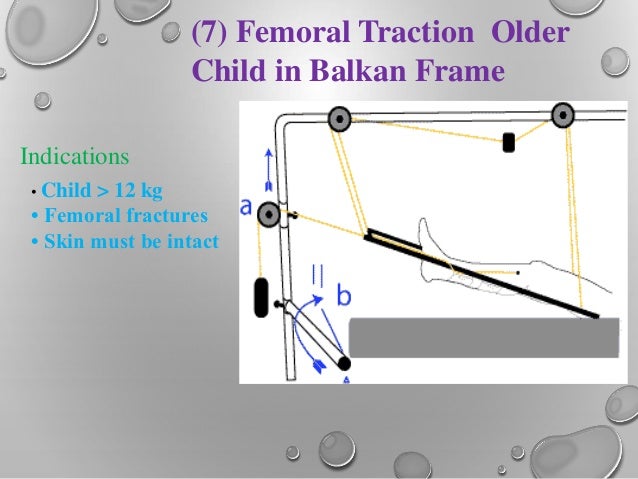 (7) Femoral Traction Older Child in Balkan Frame

Indications

• Child > 12 kg
• Femoral fractures
• Skin must be intact

a

b